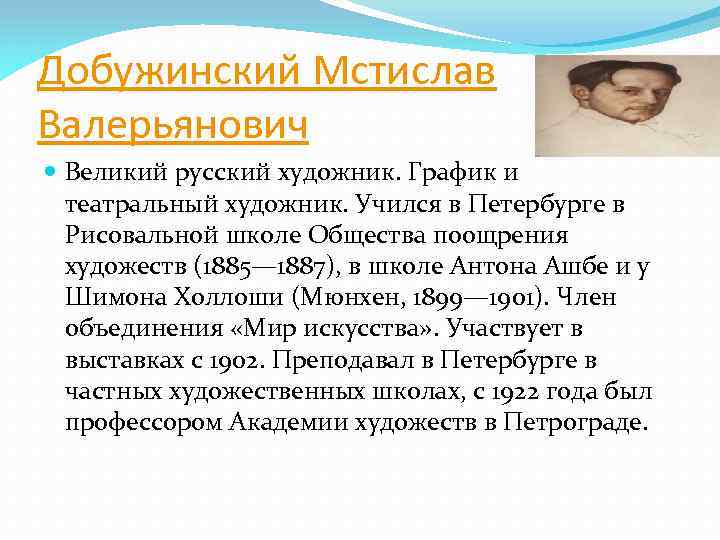 Добужинский Мстислав Валерьянович

Великий русский художник. График и театральный художник. Учился в Петербурге в Рисовальной школе Общества поощрения художеств (1885—1887), в школе Антона Ашбе и у Шимона Холлоши (Мюнхен, 1899—1901). Член объединения «Мир искусства». Участвует в выставках с 1902. Преподавал в Петербурге в частных художественных школах, с 1922 года был профессором Академии художеств в Петрограде.